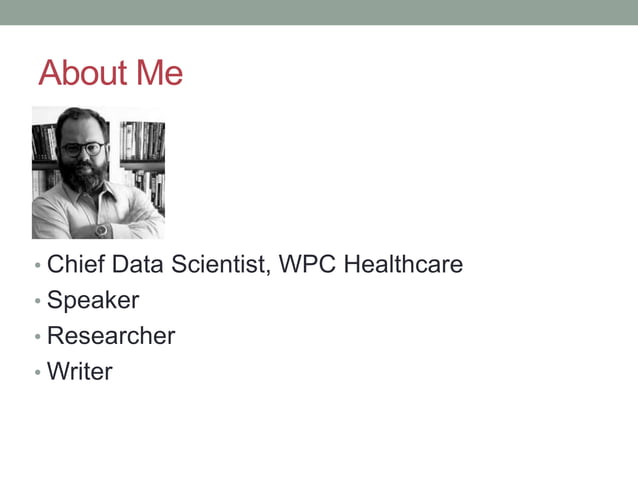 About Me

• Chief Data Scientist, WPC Healthcare
• Speaker
• Researcher
• Writer